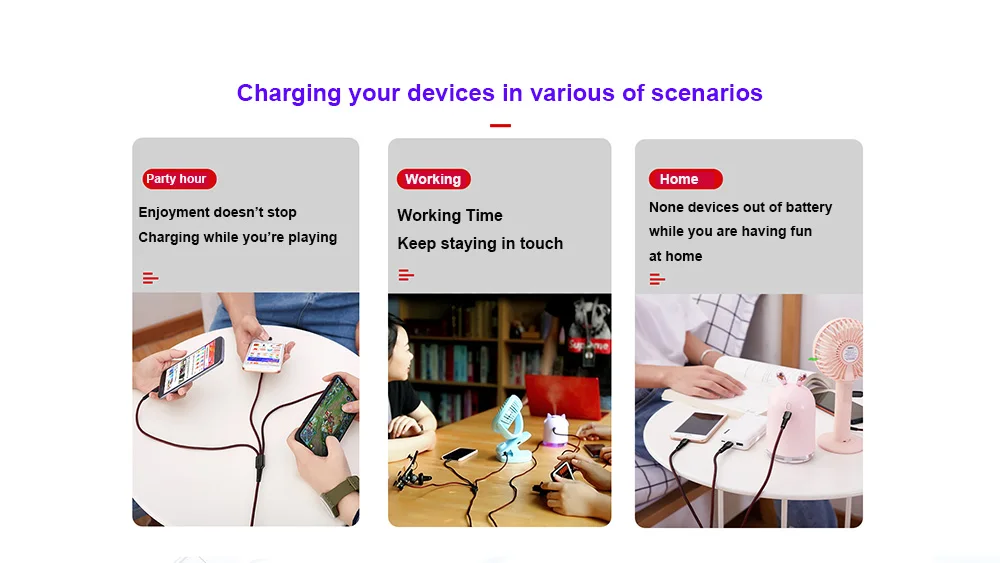 Charging your devices in various of scenarios

Party hour

Enjoyment doesn't stop
Charging while you're playing

Working

Working Time
Keep staying in touch

Home

None devices out of battery while you are having fun at home